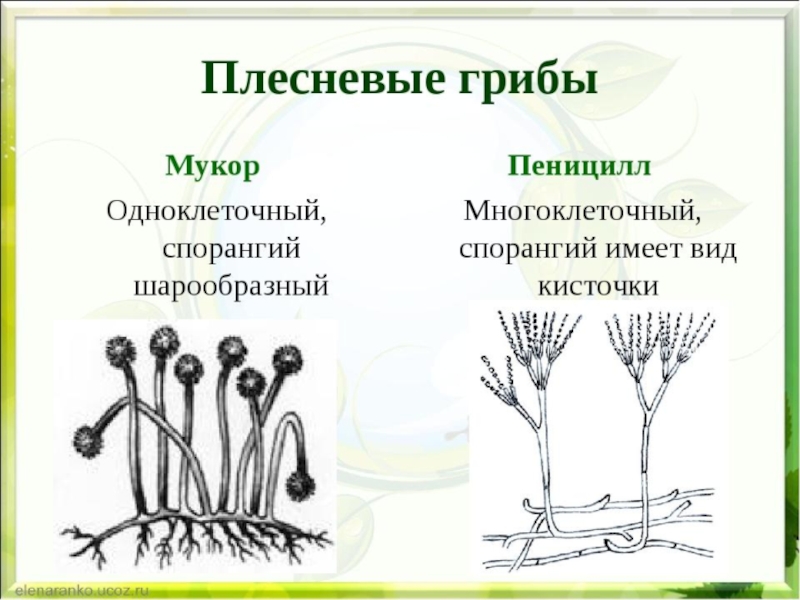 Плесневые грибы

Мукор

Одноклеточный, спорангий шарообразный

Пеницилл

Многоклеточный, спорангий имеет вид кисточки

elenaranko.ucoz.ru